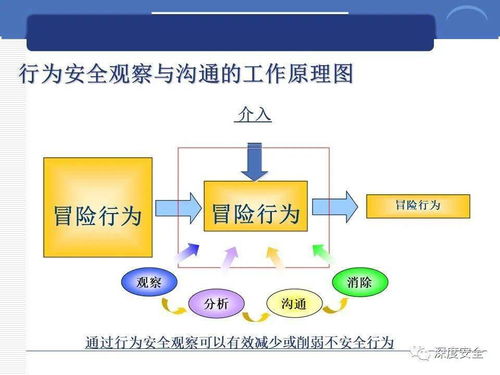 行为安全观察与沟通的工作原理图

介入

冒险行为

冒险行为

冒险行为

观察

分析

沟通

消除

通过行为安全观察可以有效减少或削弱不安全行为

深度安全